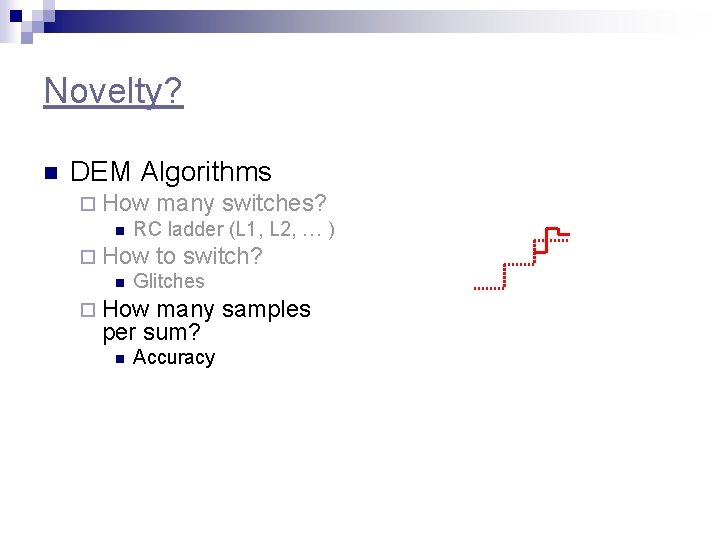 Novelty?

DEM Algorithms

How many switches?

RC ladder (L1, L2, … )

How to switch?

Glitches

How many samples per sum?

Accuracy